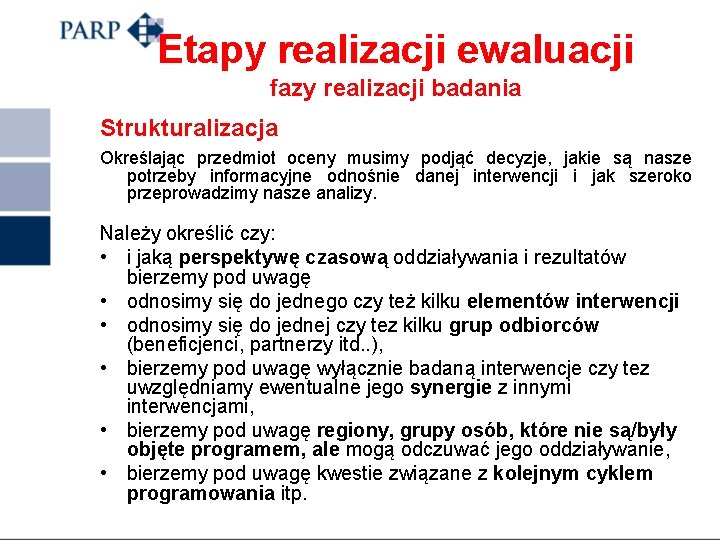 PARP

Etapy realizacji ewaluacji
fazy realizacji badania

Strukturalizacja

Określając przedmiot oceny musimy podjąć decyzje, jakie są nasze potrzeby informacyjne odnośnie danej interwencji i jak szeroko przeprowadzimy nasze analizy.

Należy określić czy:
• i jaką perspektywę czasową oddziaływania i rezultatów bierzemy pod uwagę
• odnosimy się do jednego czy też kilku elementów interwencji
• odnosimy się do jednej czy tez kilku grup odbiorców (beneficjenci, partnerzy itd..),
• bierzemy pod uwagę wyłącznie badaną interwencje czy tez uwzględniamy ewentualne jego synergie z innymi interwencjami,
• bierzemy pod uwagę regiony, grupy osób, które nie są/były objęte programem, ale mogą odczuwać jego oddziaływanie,
• bierzemy pod uwagę kwestie związane z kolejnym cyklem programowania itp.